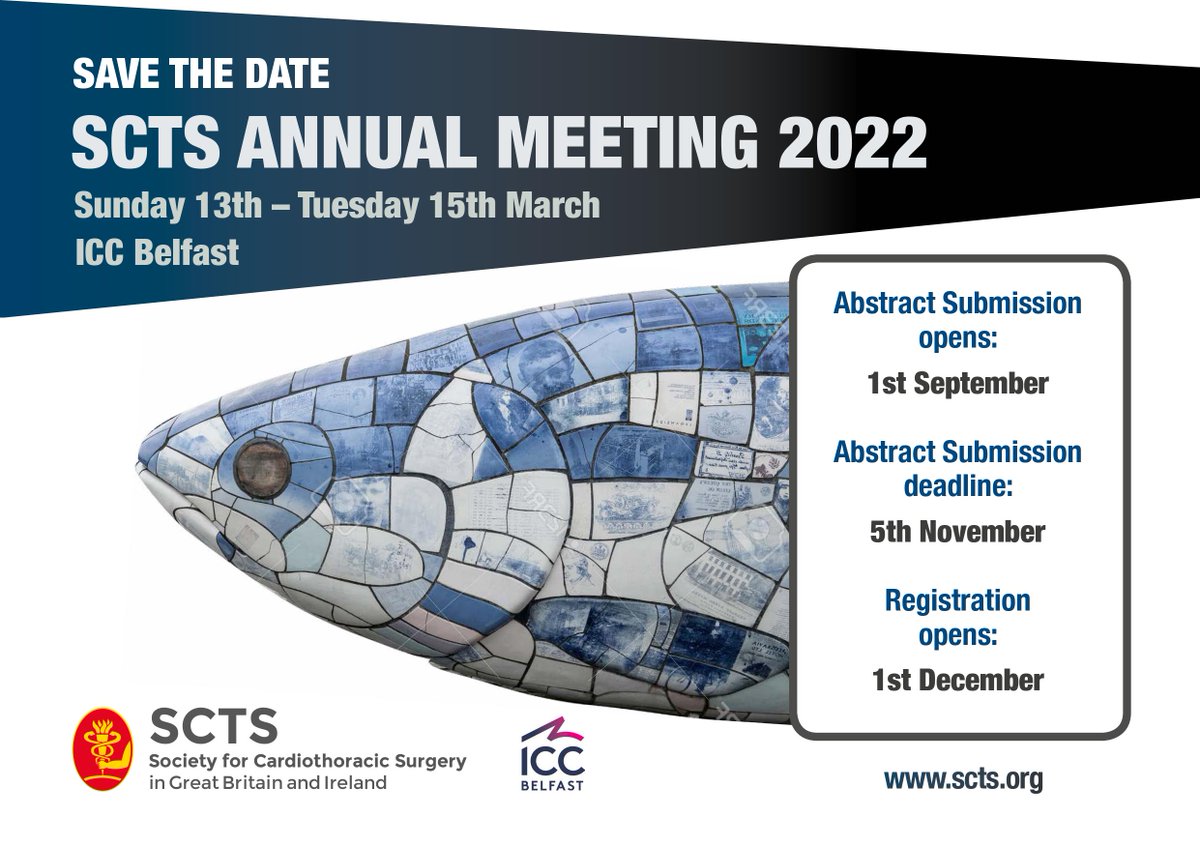 SAVE THE DATE
SCTS ANNUAL MEETING 2022
Sunday 13th – Tuesday 15th March
ICC Belfast

Abstract Submission opens:
1st September

Abstract Submission deadline:
5th November

Registration opens:
1st December

SCTS
Society for Cardiothoracic Surgery in Great Britain and Ireland

ICC
BELFAST

www.scts.org